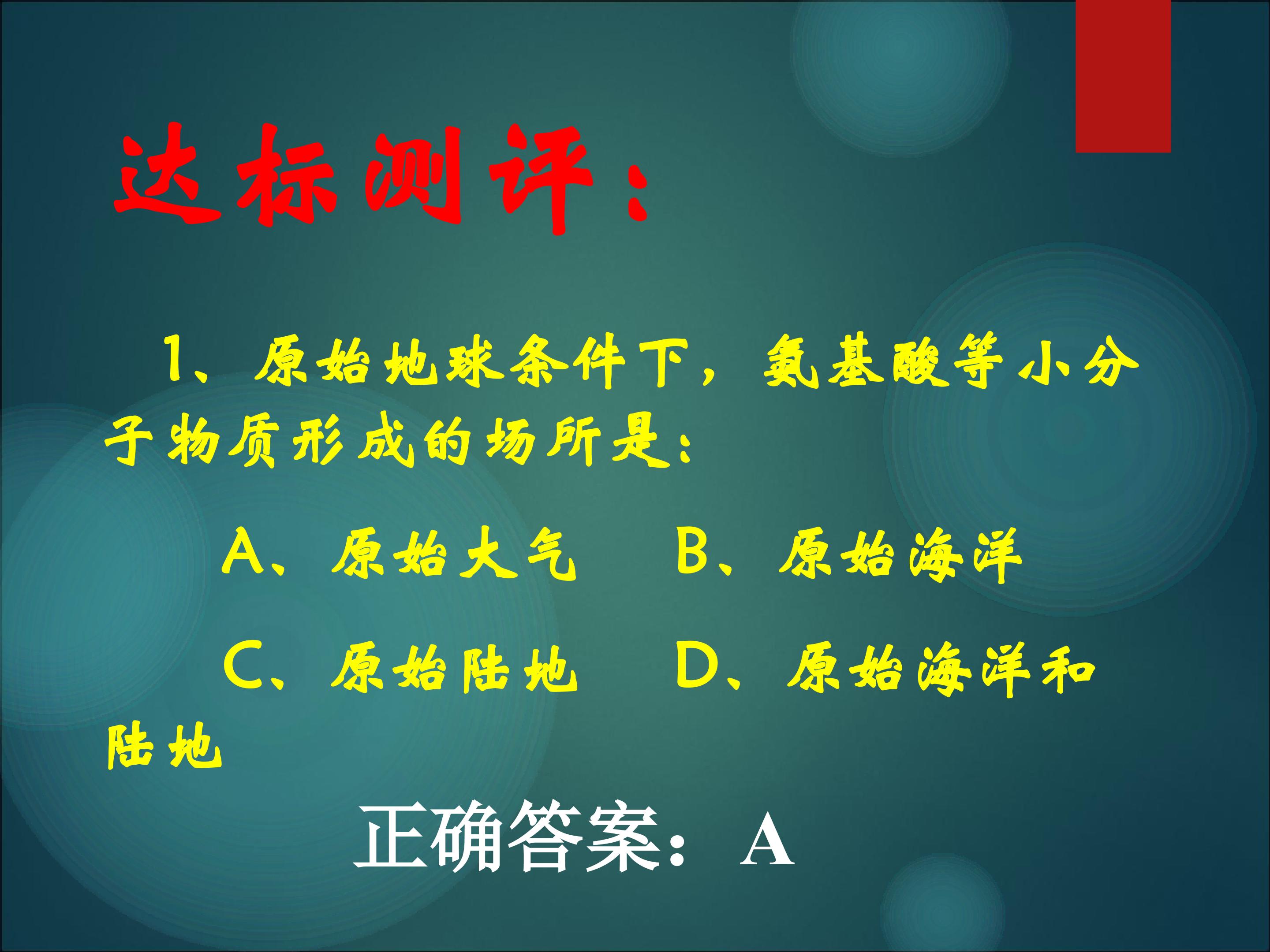 达标测评：

1、原始地球条件下，氨基酸等小分子物质形成的场所是：

A、原始大气　　B、原始海洋

C、原始陆地　　D、原始海洋和陆地

正确答案：A